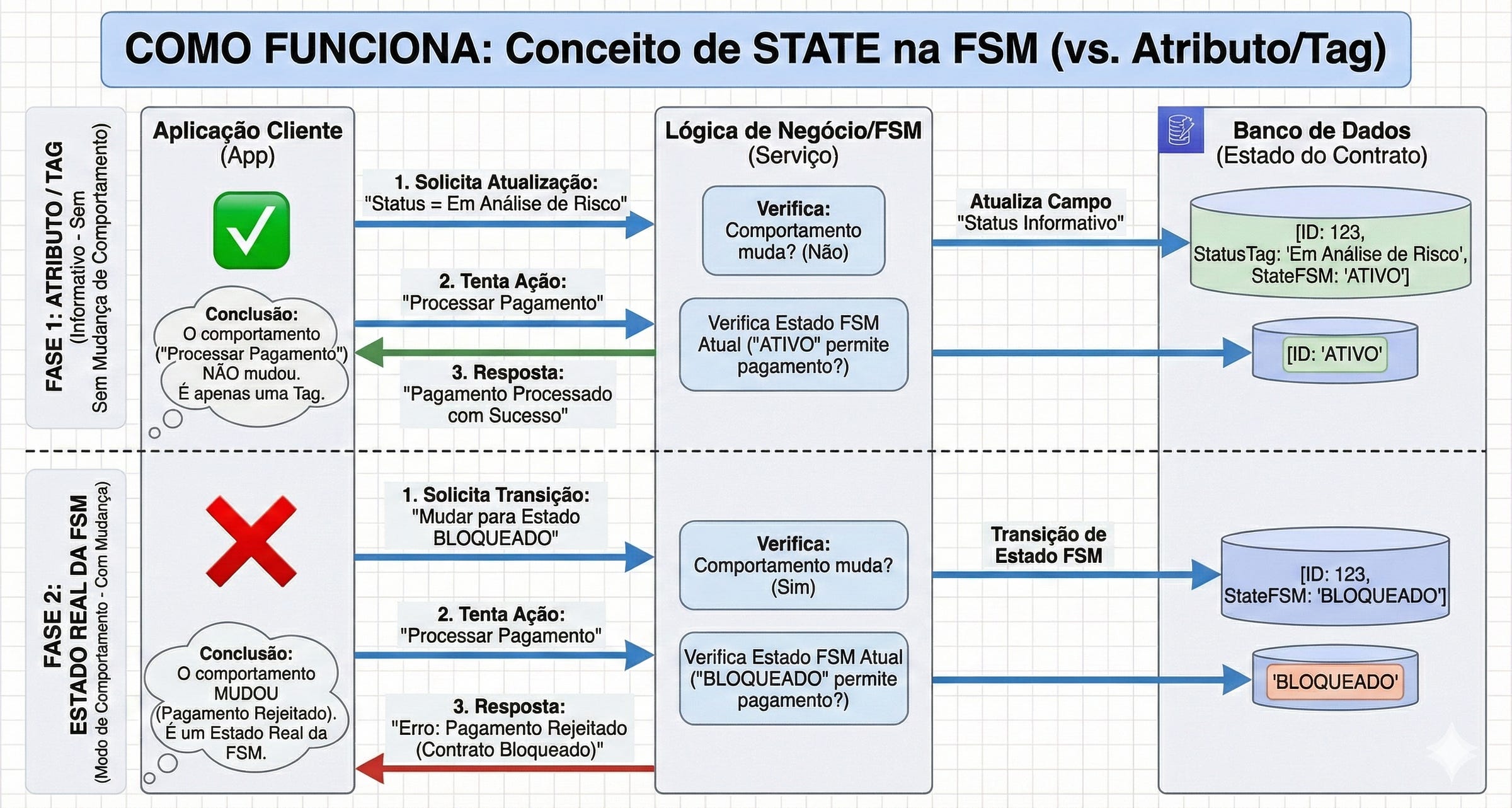 COMO FUNCIONA: Conceito de STATE na FSM (vs. Atributo/Tag)

FASE 1: ATRIBUTO / TAG
(Informativo - Sem Mudança de Comportamento)

Aplicação Cliente
(App)

Conclusão:
O comportamento
("Processar Pagamento")
NÃO mudou.
É apenas uma Tag.

1. Solicita Atualização:
"Status = Em Análise de Risco"

2. Tenta Ação:
"Processar Pagamento"

3. Resposta:
"Pagamento Processado com Sucesso"

Lógica de Negócio/FSM
(Serviço)

Verifica:
Comportamento muda? (Não)

Verifica Estado FSM Atual ("ATIVO" permite pagamento?)

Atualiza Campo
"Status Informativo"

Banco de Dados
(Estado do Contrato)

[ID: 123,
StatusTag: 'Em Análise de Risco',
StateFSM: 'ATIVO']

[ID: 'ATIVO'

FASE 2:
ESTADO REAL DA FSM
(Modo de Comportamento - Com Mudança)

Conclusão:
O comportamento
MUDOU
(Pagamento Rejeitado).
É um Estado Real da FSM.

1. Solicita Transição:
"Mudar para Estado BLOQUEADO"

2. Tenta Ação:
"Processar Pagamento"

3. Resposta:
"Erro: Pagamento Rejeitado (Contrato Bloqueado)"

Verifica:
Comportamento muda?
(Sim)

Verifica Estado FSM Atual ("BLOQUEADO" permite pagamento?)

Transição de Estado FSM

[ID: 123,
StateFSM: 'BLOQUEADO']

'BLOQUEADO'